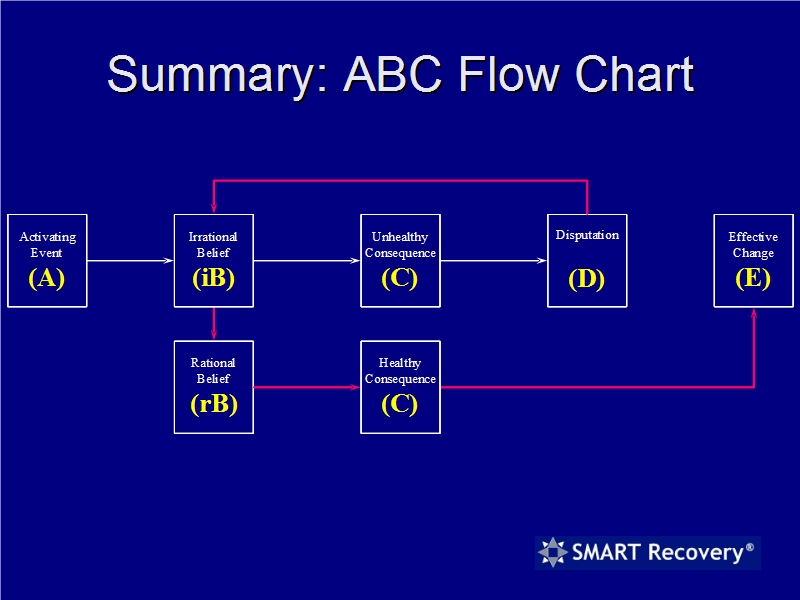 Summary: ABC Flow Chart

Activating Event
(A)

Irrational Belief
(iB)

Unhealthy Consequence
(C)

Disputation
(D)

Effective Change
(E)

Rational Belief
(rB)

Healthy Consequence
(C)

SMART Recovery®